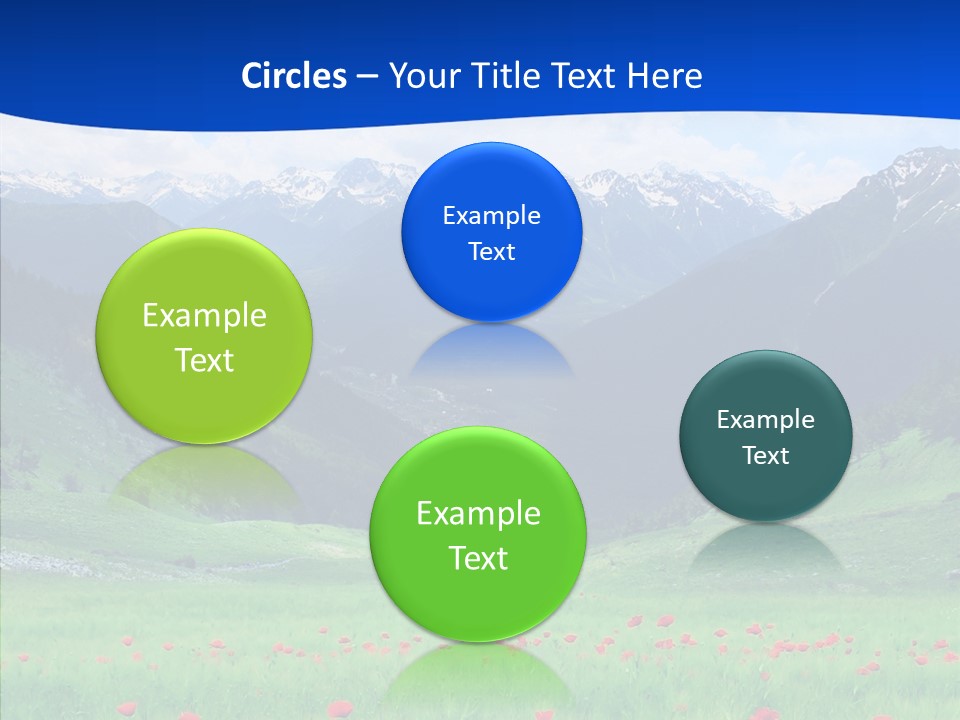 Circles – Your Title Text Here

Example Text

Example Text

Example Text

Example Text